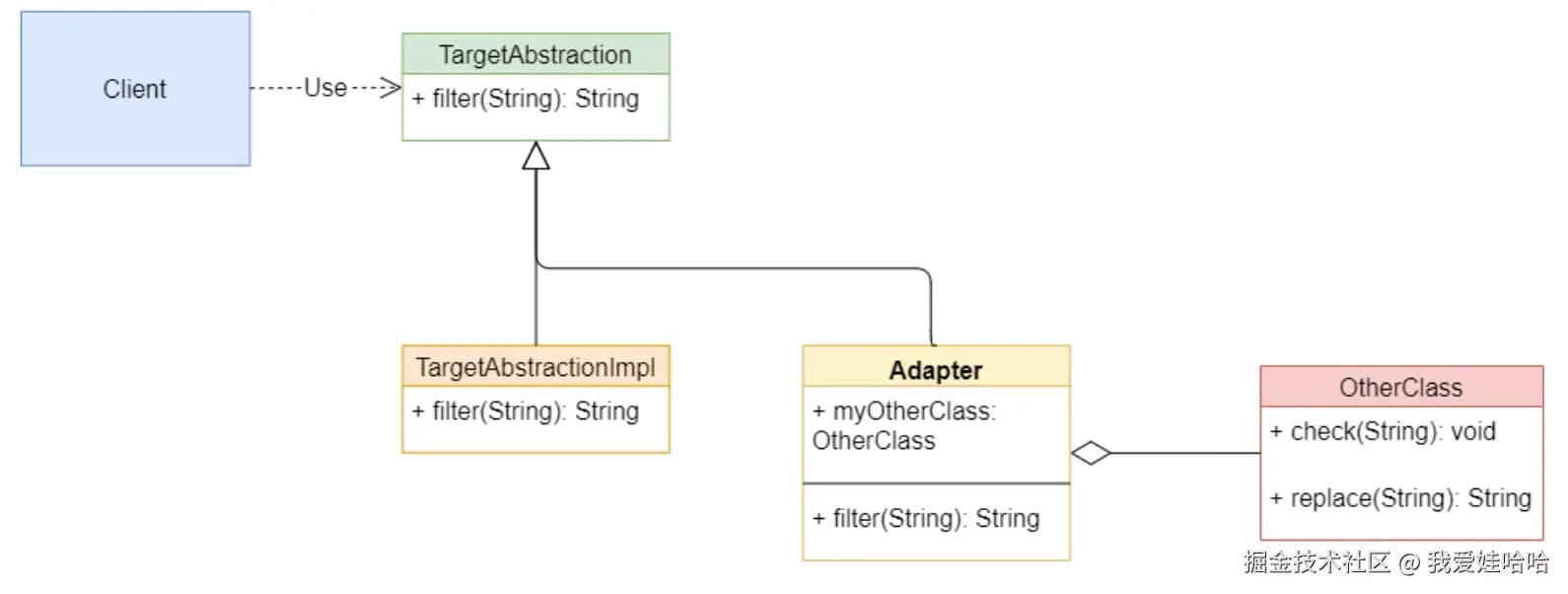 Client

Use

TargetAbstraction
+ filter(String): String

TargetAbstractionImpl
+ filter(String): String

Adapter
+ myOtherClass: OtherClass

+ filter(String): String

OtherClass
+ check(String): void

+ replace(String): String

掘金技术社区 @ 我爱娃哈哈